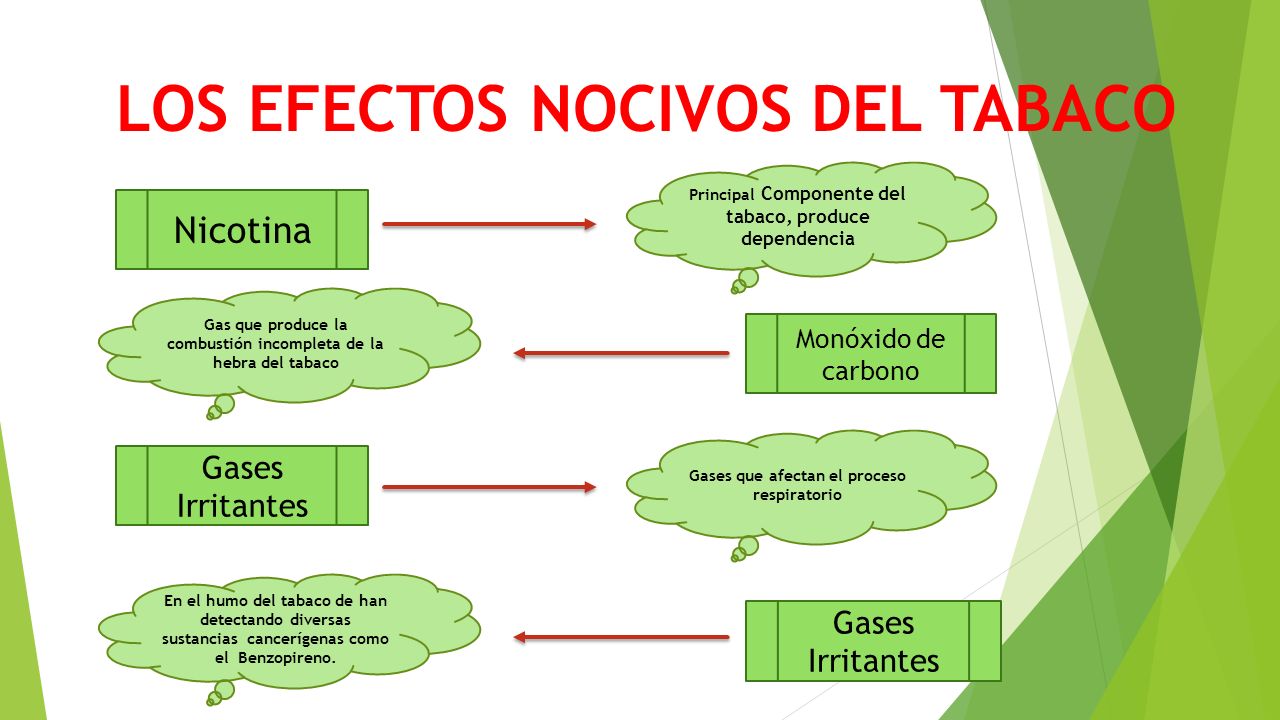 LOS EFECTOS NOCIVOS DEL TABACO

Nicotina

Principal Componente del tabaco, produce dependencia

Gas que produce la combustión incompleta de la hebra del tabaco

Monóxido de carbono

Gases Irritantes

Gases que afectan el proceso respiratorio

En el humo del tabaco de han detectando diversas sustancias cancerígenas como el Benzopireno.

Gases Irritantes